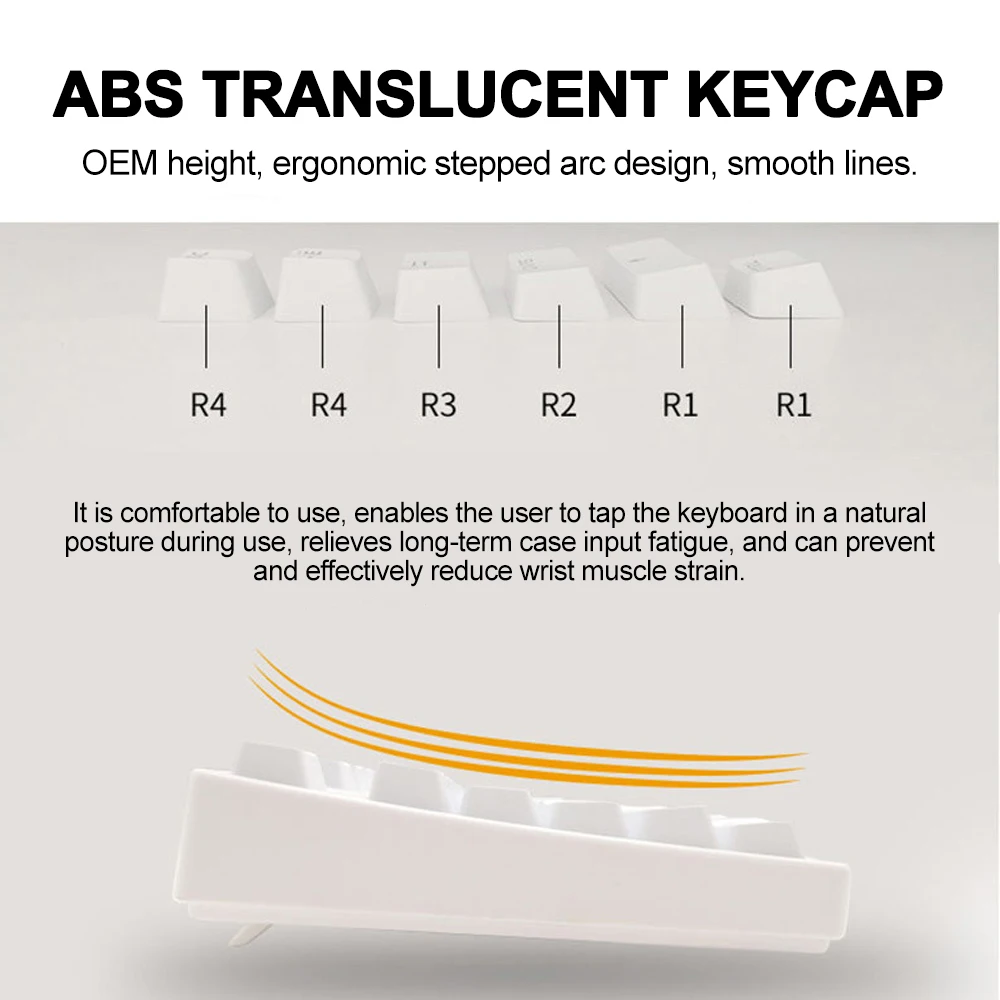 ABS TRANSLUCENT KEYCAP

OEM height, ergonomic stepped arc design, smooth lines.

R4 R4 R3 R2 R1 R1

It is comfortable to use, enables the user to tap the keyboard in a natural posture during use, relieves long-term case input fatigue, and can prevent and effectively reduce wrist muscle strain.